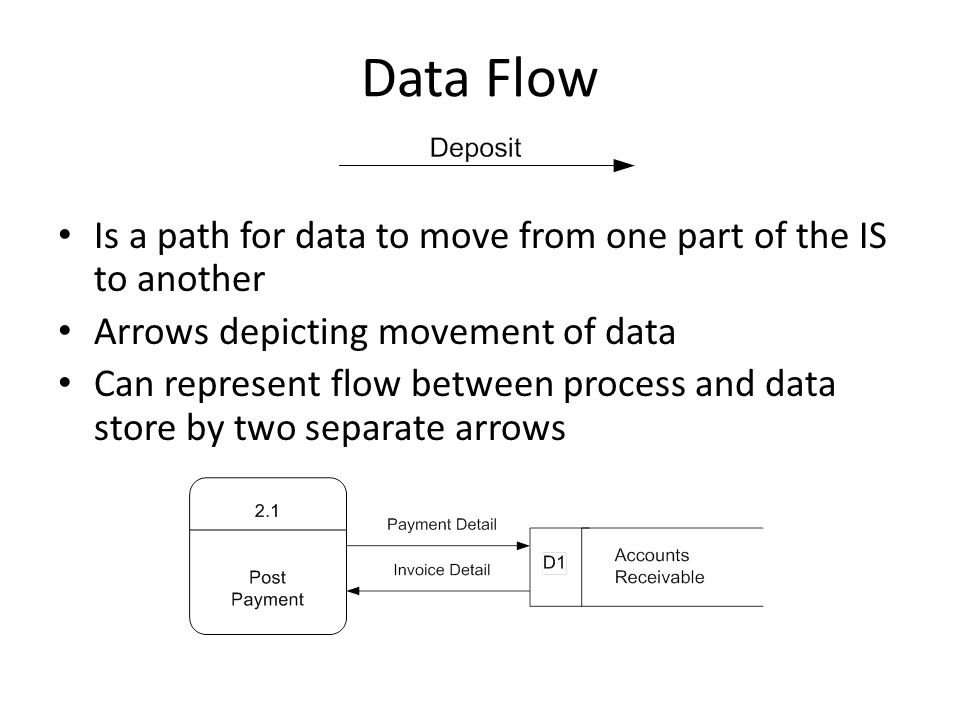 Data Flow

Deposit

• Is a path for data to move from one part of the IS to another
• Arrows depicting movement of data
• Can represent flow between process and data store by two separate arrows

2.1

Post Payment

Payment Detail

Invoice Detail

D1

Accounts Receivable